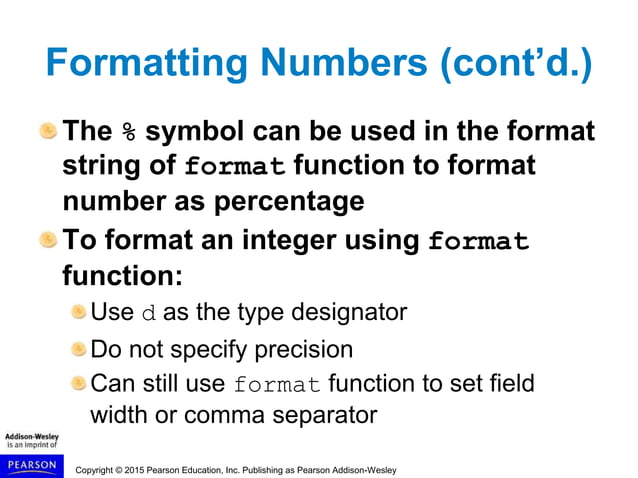 Formatting Numbers (cont'd.)

The % symbol can be used in the format string of format function to format number as percentage

To format an integer using format function:

Use d as the type designator

Do not specify precision

Can still use format function to set field width or comma separator

Addison-Wesley is an imprint of

PEARSON

Copyright © 2015 Pearson Education, Inc. Publishing as Pearson Addison-Wesley